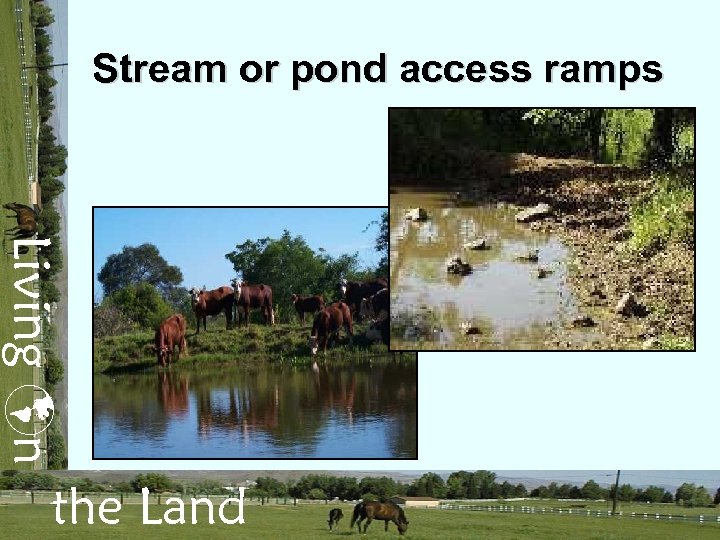 Stream or pond access ramps

Living on

the Land